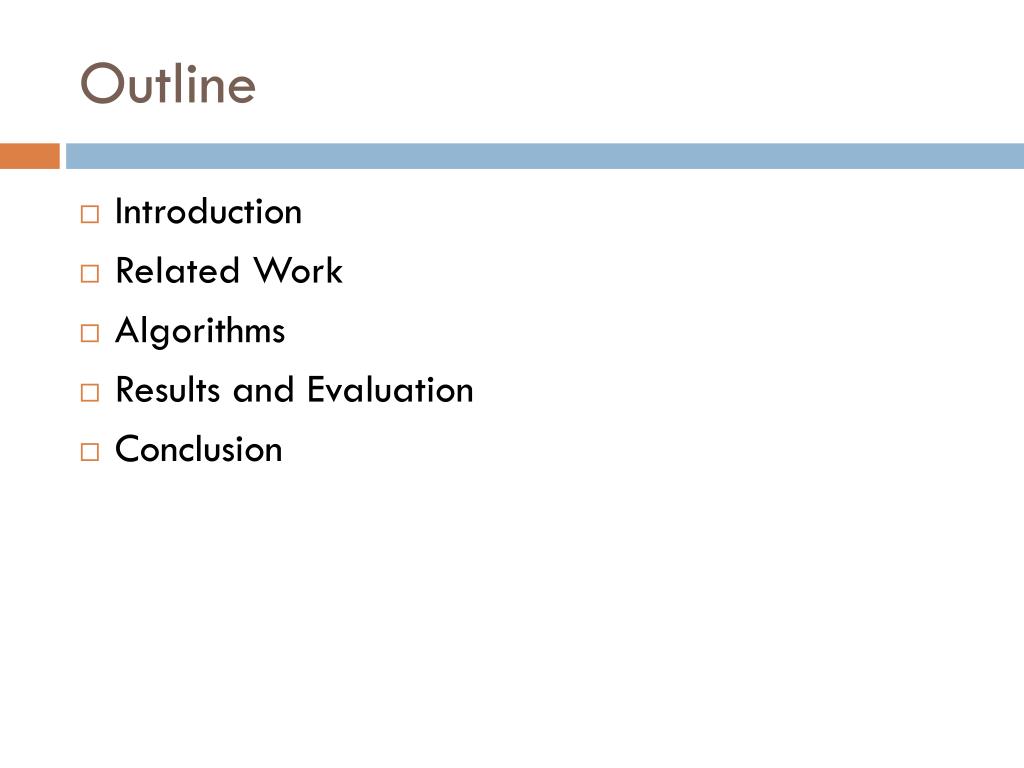 Outline

□ Introduction
□ Related Work
□ Algorithms
□ Results and Evaluation
□ Conclusion